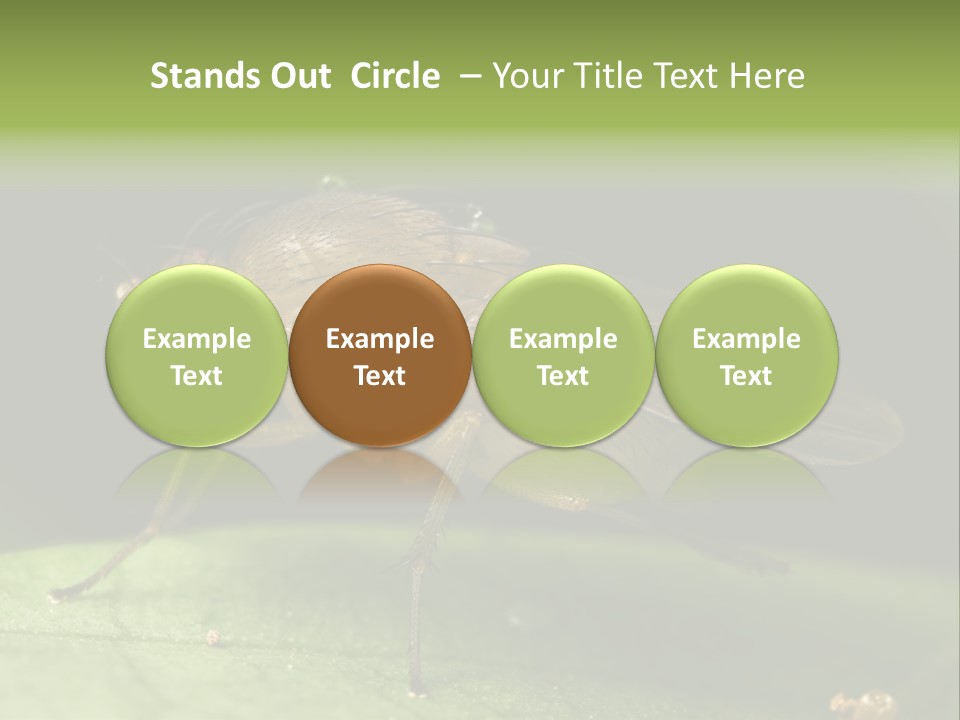 Stands Out Circle – Your Title Text Here

Example Text

Example Text

Example Text

Example Text